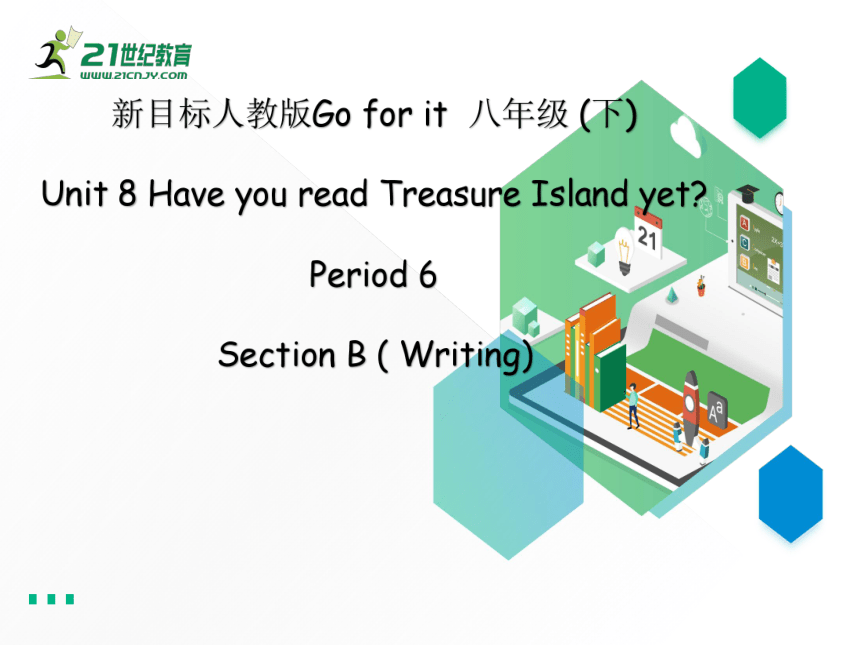 21世纪教育
WWW.21CNJY.COM

新目标人教版Go for it 八年级 (下)

Unit 8 Have you read Treasure Island yet?

Period 6

Section B ( Writing)

21